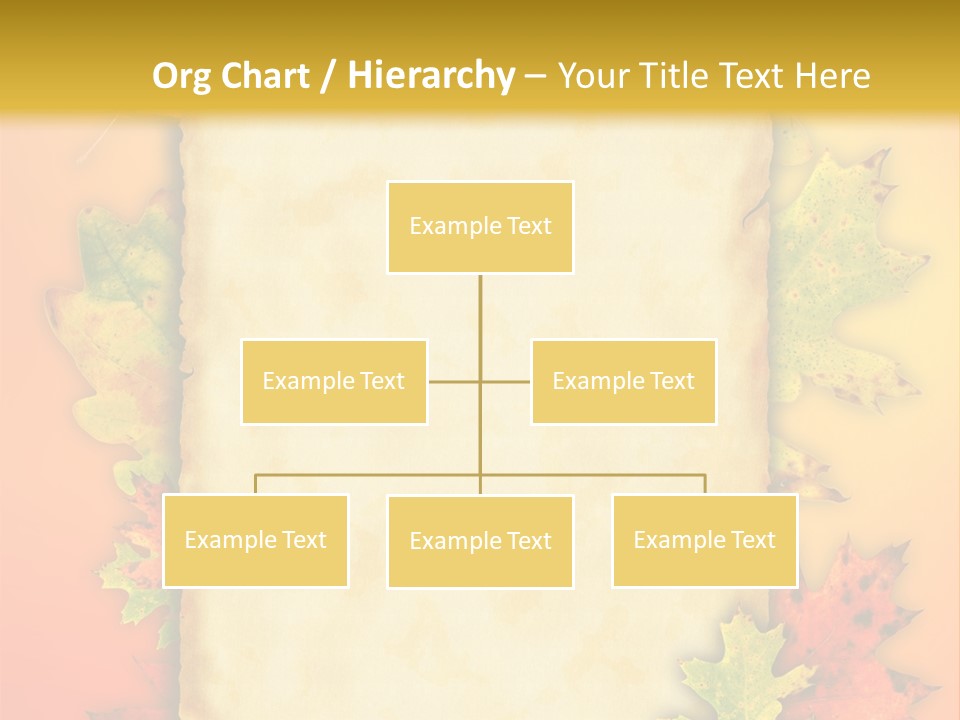 Org Chart / Hierarchy – Your Title Text Here

Example Text

Example Text

Example Text

Example Text

Example Text

Example Text